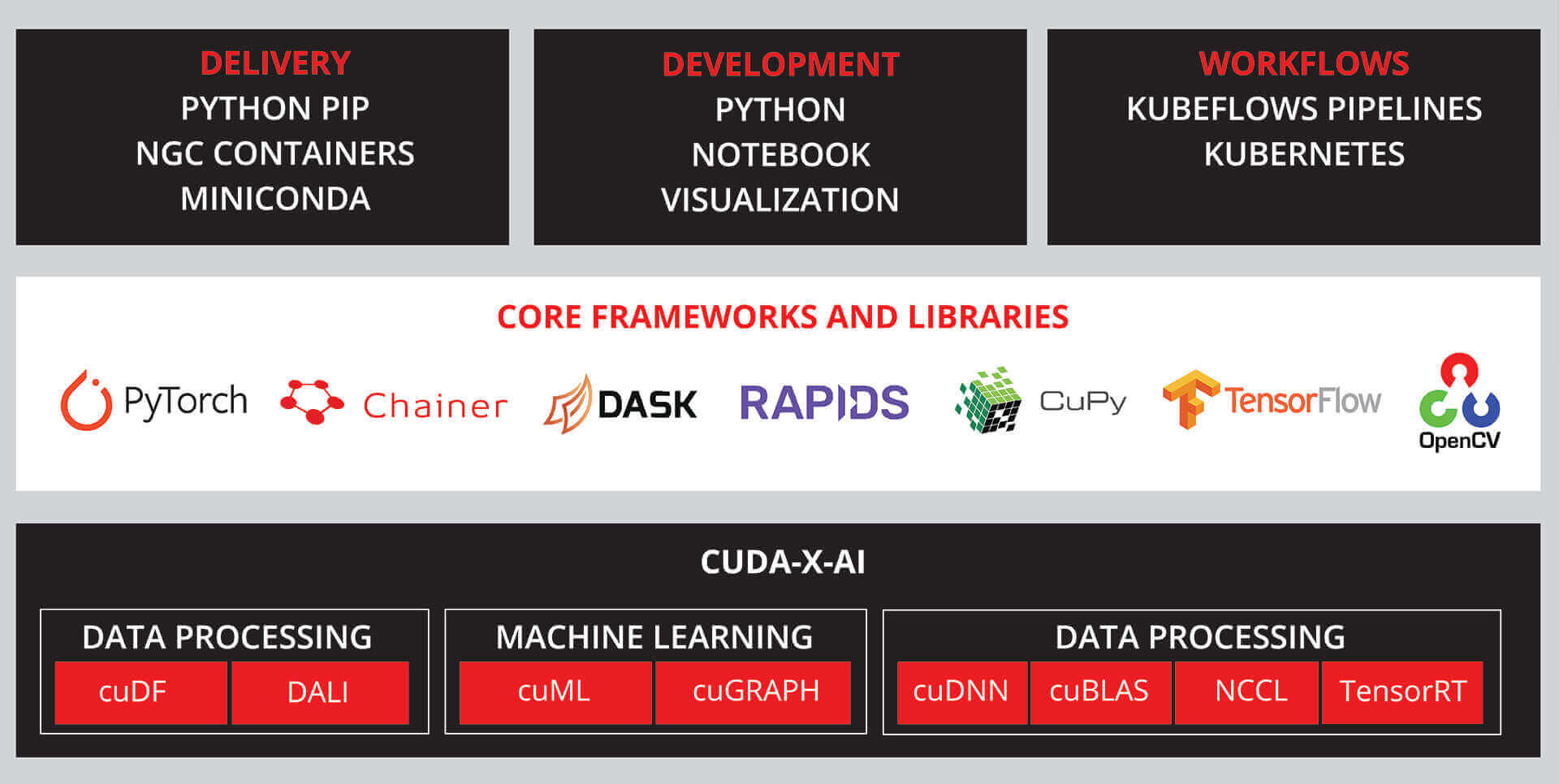 DELIVERY
PYTHON PIP
NGC CONTAINERS
MINICONDA

DEVELOPMENT
PYTHON
NOTEBOOK
VISUALIZATION

WORKFLOWS
KUBEFLOWS PIPELINES
KUBERNETES

CORE FRAMEWORKS AND LIBRARIES

PyTorch Chainer DASK RAPIDS CuPy TensorFlow OpenCV

CUDA-X-AI

DATA PROCESSING
cuDF DALI

MACHINE LEARNING
cuML cuGRAPH

DATA PROCESSING
cuDNN cuBLAS NCCL TensorRT